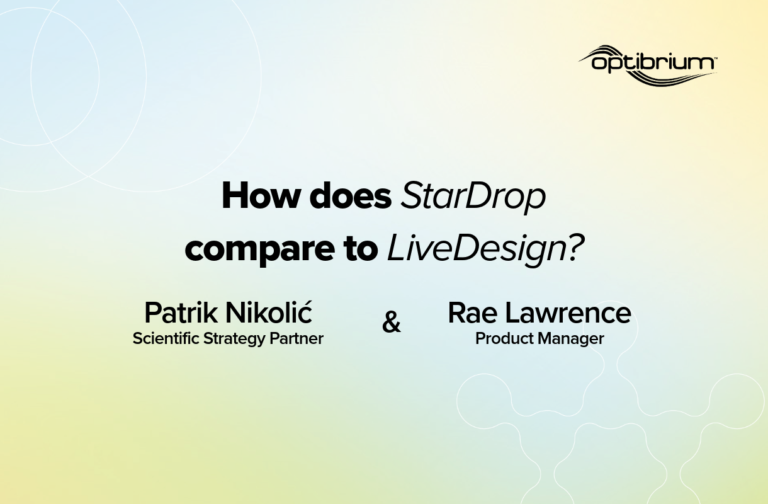 optibrium™

How does StarDrop compare to LiveDesign?

Patrik Nikolić
Scientific Strategy Partner

&

Rae Lawrence
Product Manager